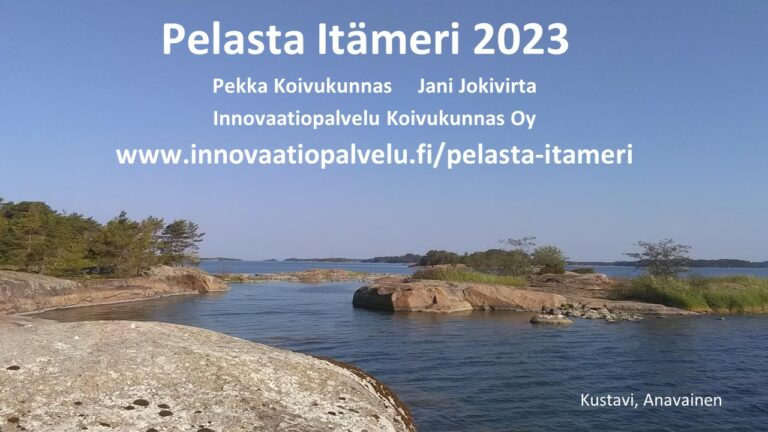 Pelasta Itämeri 2023

Pekka Koivukunnas Jani Jokivirta

Innovaatiopalvelu Koivukunnas Oy

www.innovaatiopalvelu.fi/pelasta-itameri

Kustavi, Anavainen